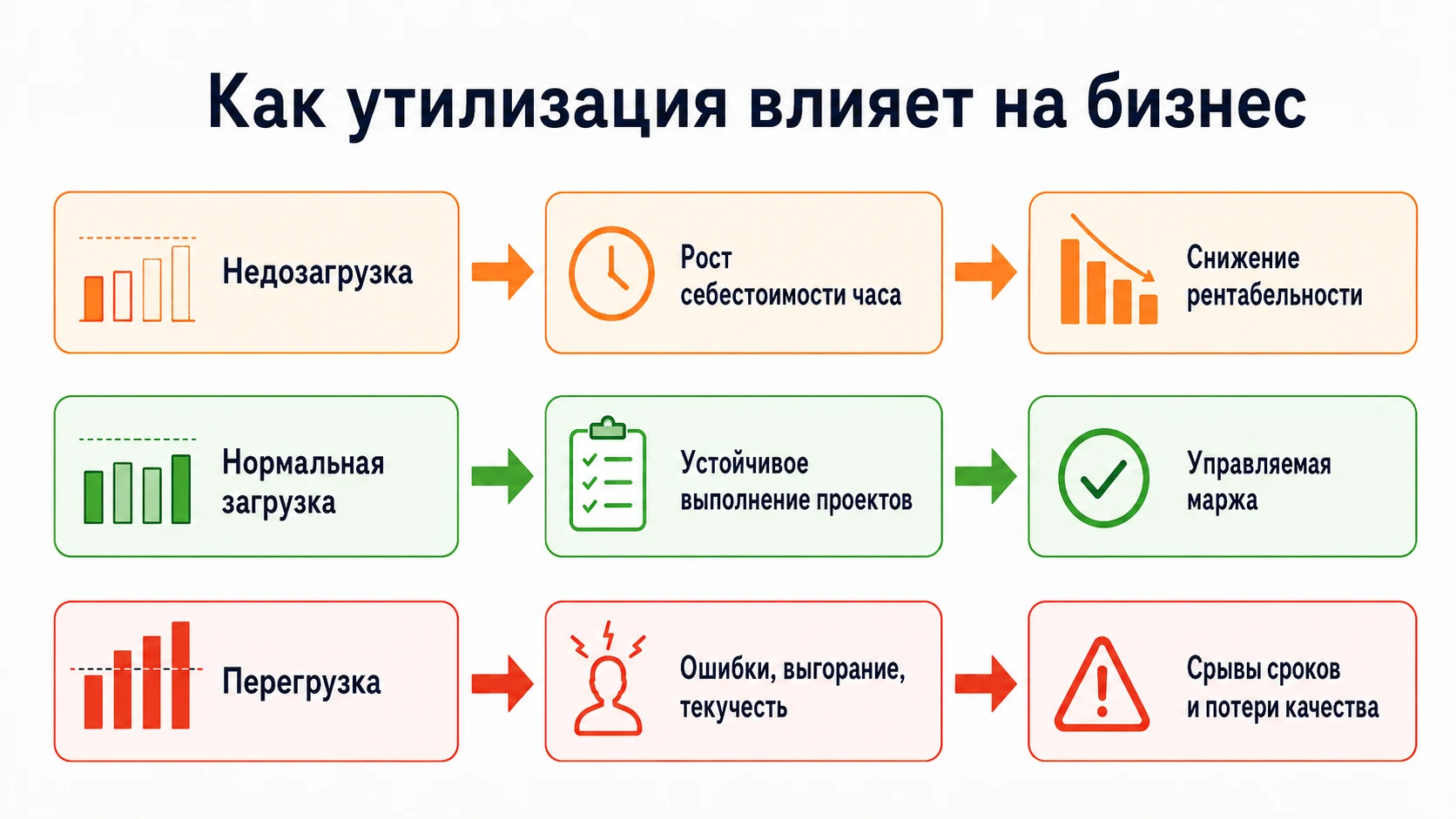 Как утилизация влияет на бизнес

Недозагрузка

Рост себестоимости часа

Снижение рентабельности

Нормальная загрузка

Устойчивое выполнение проектов

Управляемая маржа

Перегрузка

Ошибки, выгорание, текучесть

Срывы сроков и потери качества